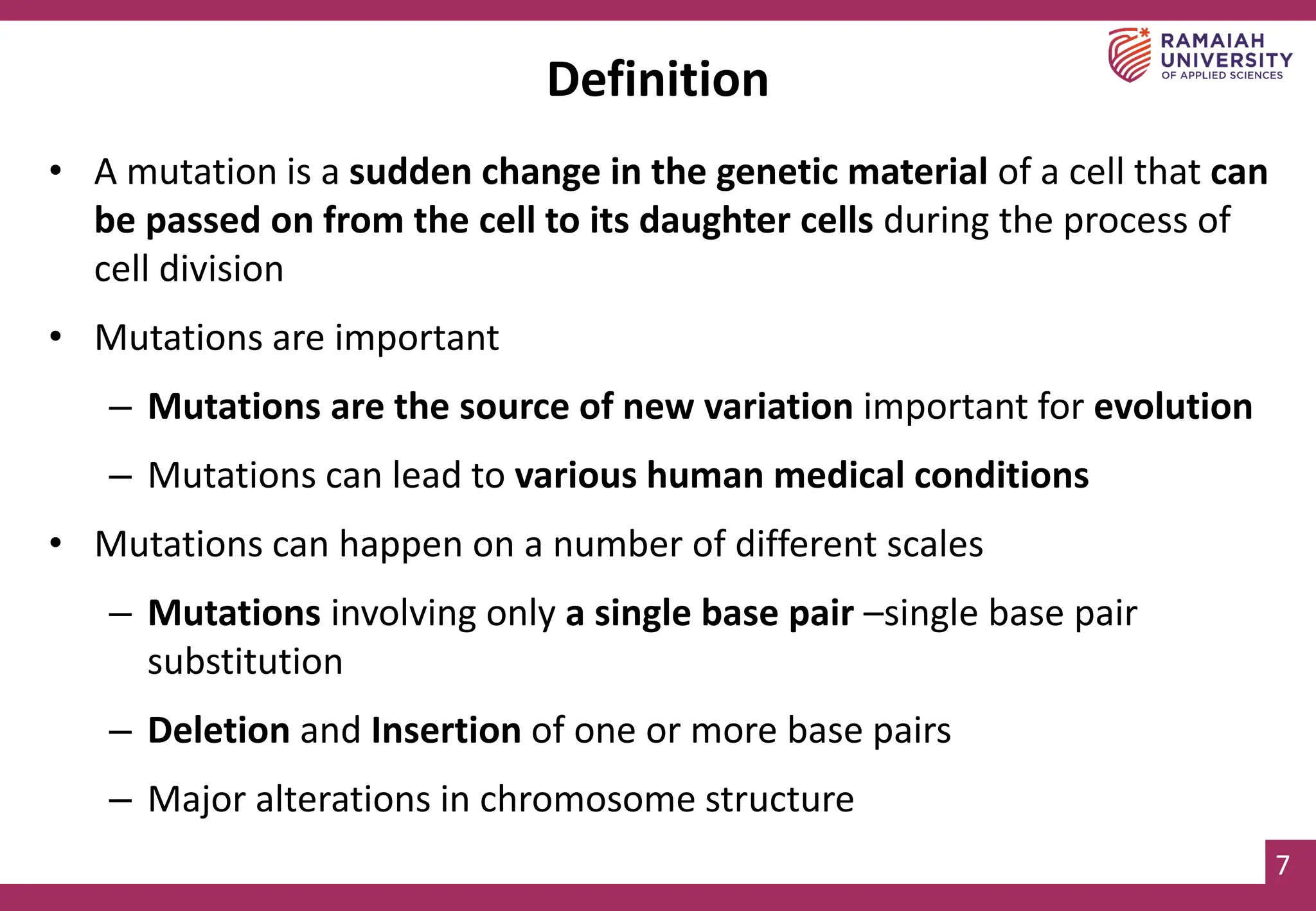 RAMAIAH UNIVERSITY OF APPLIED SCIENCES

Definition

• A mutation is a sudden change in the genetic material of a cell that can be passed on from the cell to its daughter cells during the process of cell division

• Mutations are important

– Mutations are the source of new variation important for evolution

– Mutations can lead to various human medical conditions

• Mutations can happen on a number of different scales

– Mutations involving only a single base pair –single base pair substitution

– Deletion and Insertion of one or more base pairs

– Major alterations in chromosome structure

7